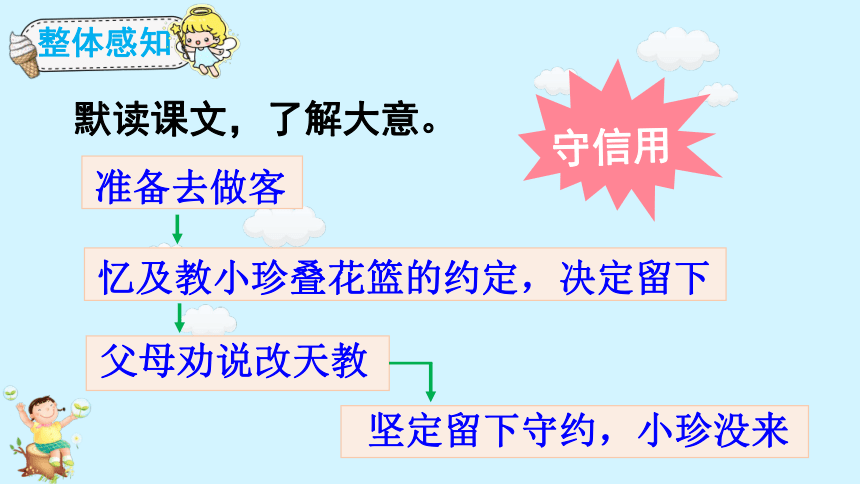 整体感知

默读课文，了解大意。

守信用

准备去做客

忆及教小珍叠花篮的约定，决定留下

父母劝说改天教

坚定留下守约，小珍没来